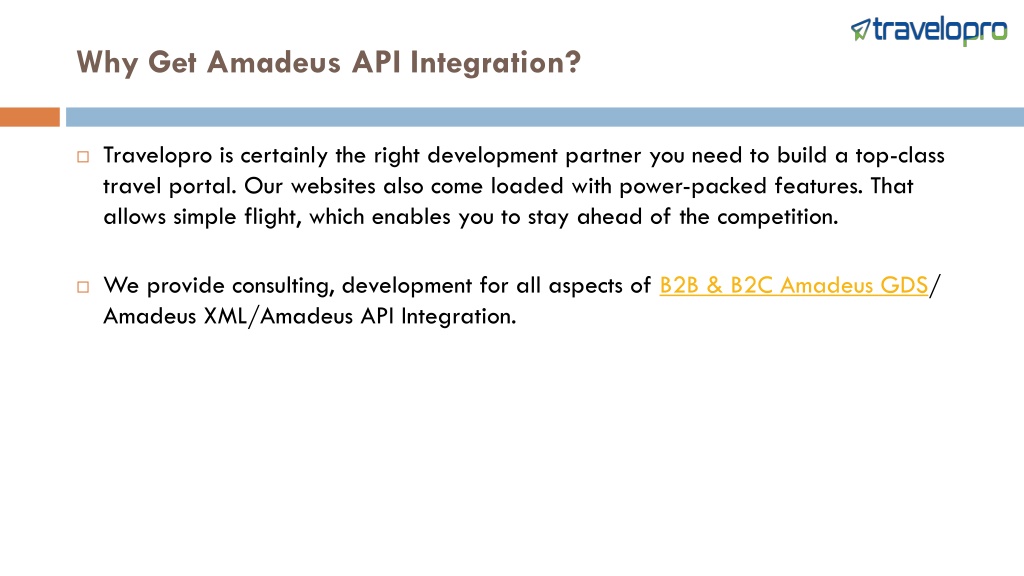 travelopro

Why Get Amadeus API Integration?

Travelopro is certainly the right development partner you need to build a top-class travel portal. Our websites also come loaded with power-packed features. That allows simple flight, which enables you to stay ahead of the competition.

We provide consulting, development for all aspects of B2B & B2C Amadeus GDS/ Amadeus XML/Amadeus API Integration.